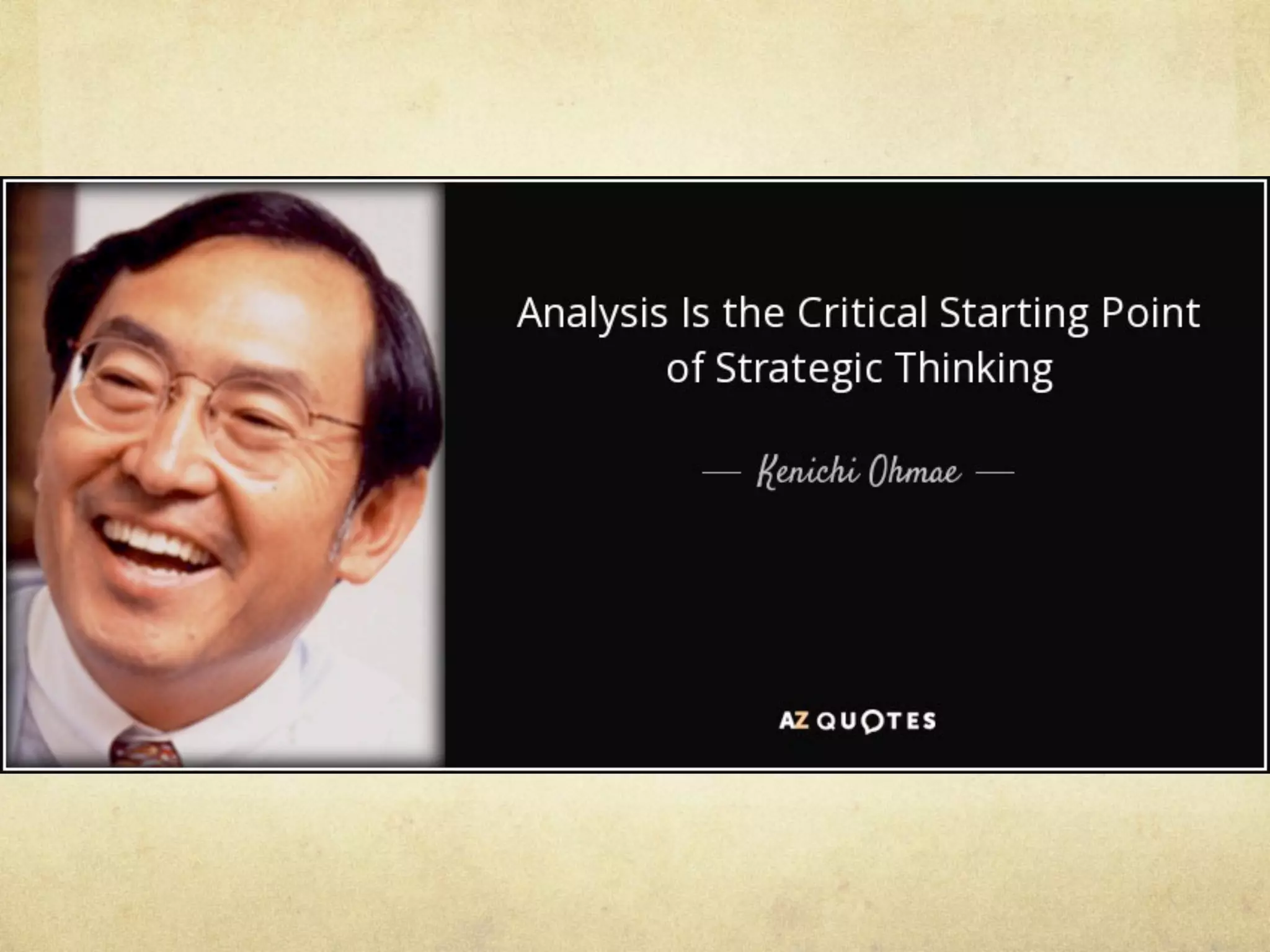 Analysis Is the Critical Starting Point of Strategic Thinking

— Kenichi Ohmae —

AZ QUOTES